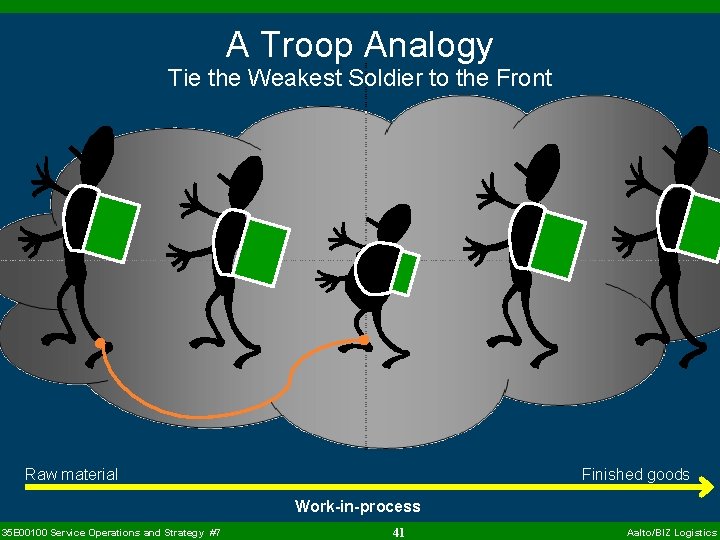 A Troop Analogy
Tie the Weakest Soldier to the Front

Raw material

Finished goods

Work-in-process

35E00100 Service Operations and Strategy #7

41

Aalto/BIZ Logistics